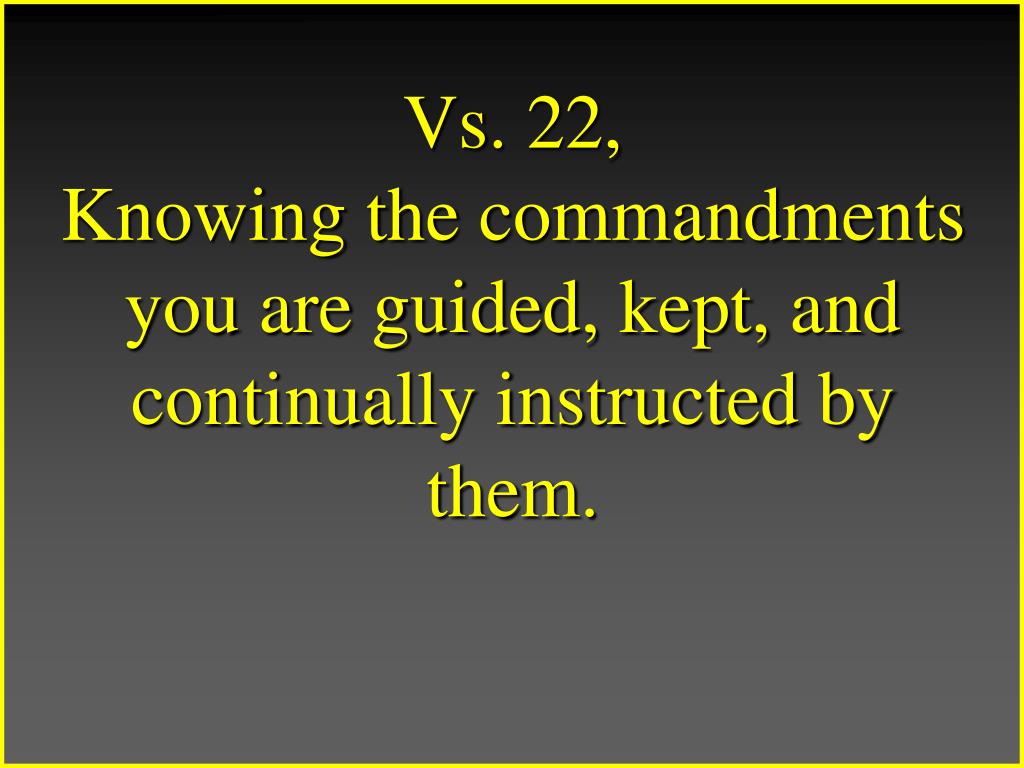 Vs. 22,
Knowing the commandments you are guided, kept, and continually instructed by them.